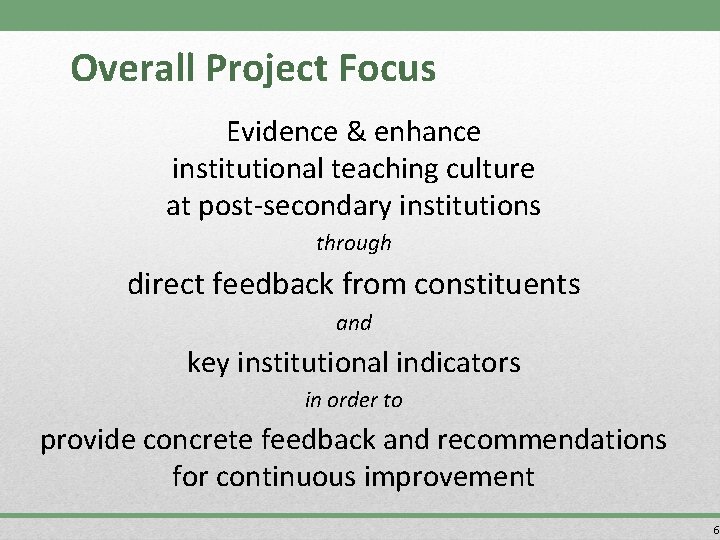 Overall Project Focus

Evidence & enhance
institutional teaching culture
at post-secondary institutions

through

direct feedback from constituents

and

key institutional indicators

in order to

provide concrete feedback and recommendations
for continuous improvement

6